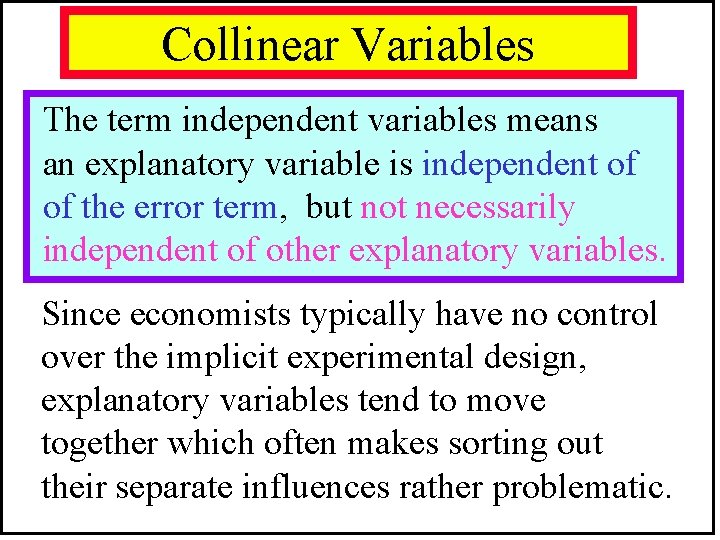 Collinear Variables

The term independent variables means an explanatory variable is independent of of the error term, but not necessarily independent of other explanatory variables.

Since economists typically have no control over the implicit experimental design, explanatory variables tend to move together which often makes sorting out their separate influences rather problematic.